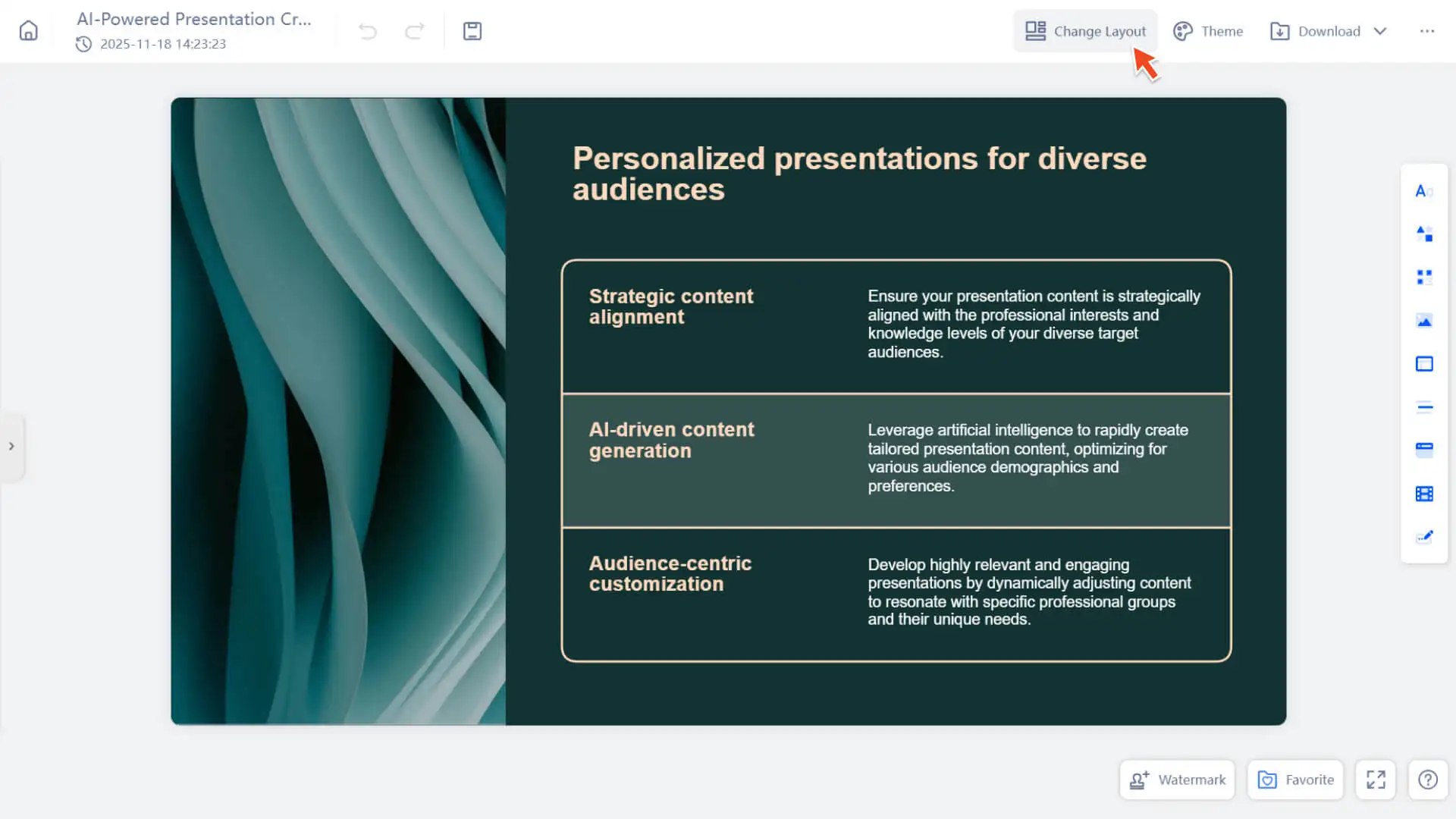 AI-Powered Presentation Cr...
2025-11-18 14:23:23

Change Layout
Theme
Download

Personalized presentations for diverse audiences

| Strategic content alignment | Ensure your presentation content is strategically aligned with the professional interests and knowledge levels of your diverse target audiences. |
|---|---|
| AI-driven content generation | Leverage artificial intelligence to rapidly create tailored presentation content, optimizing for various audience demographics and preferences. |
| Audience-centric customization | Develop highly relevant and engaging presentations by dynamically adjusting content to resonate with specific professional groups and their unique needs. |

Watermark
Favorite